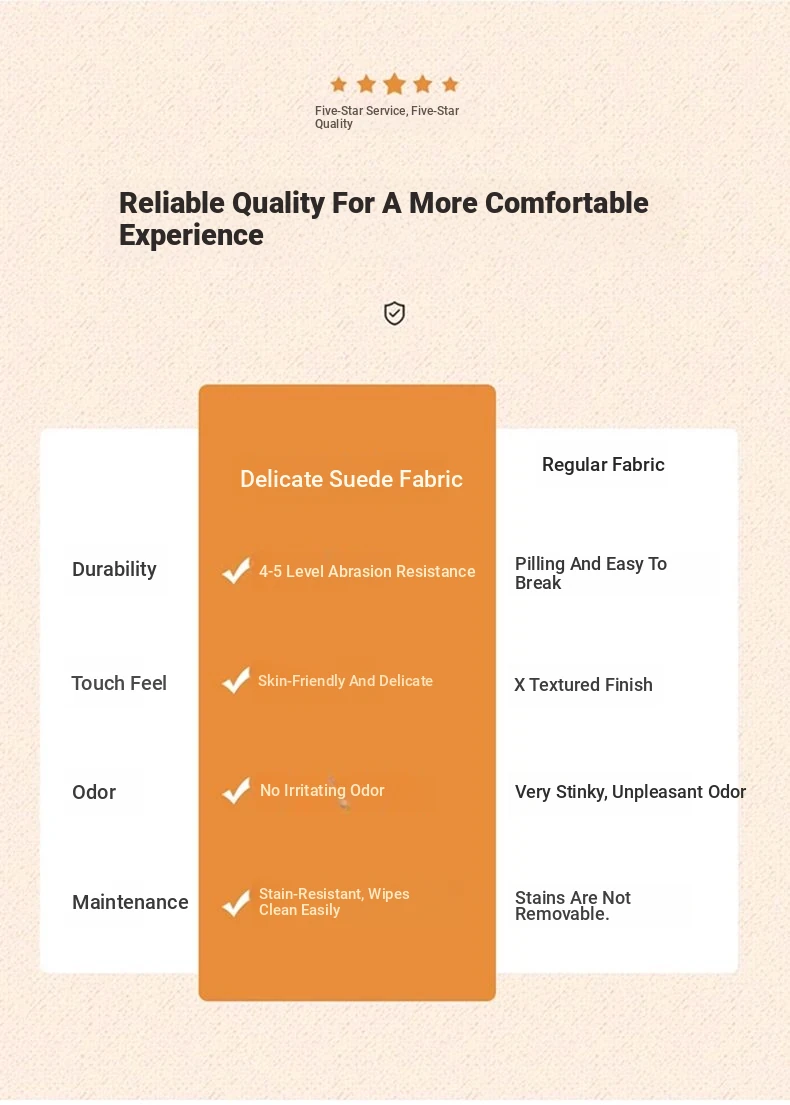 Five-Star Service, Five-Star Quality

Reliable Quality For A More Comfortable Experience

| | Delicate Suede Fabric | Regular Fabric |
|---|---|---|
| Durability | 4-5 Level Abrasion Resistance | Pilling And Easy To Break |
| Touch Feel | Skin-Friendly And Delicate | X Textured Finish |
| Odor | No Irritating Odor | Very Stinky, Unpleasant Odor |
| Maintenance | Stain-Resistant, Wipes Clean Easily | Stains Are Not Removable. |